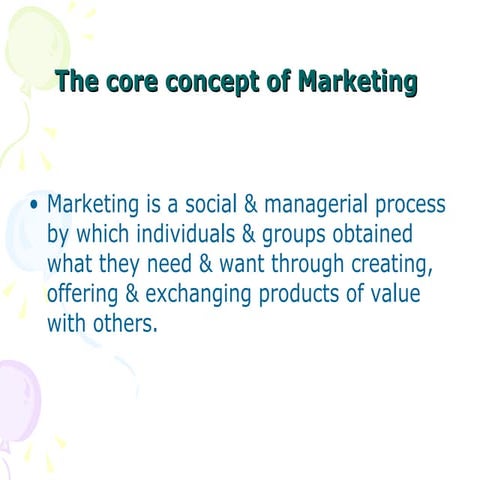 The core concept of Marketing

• Marketing is a social & managerial process by which individuals & groups obtained what they need & want through creating, offering & exchanging products of value with others.